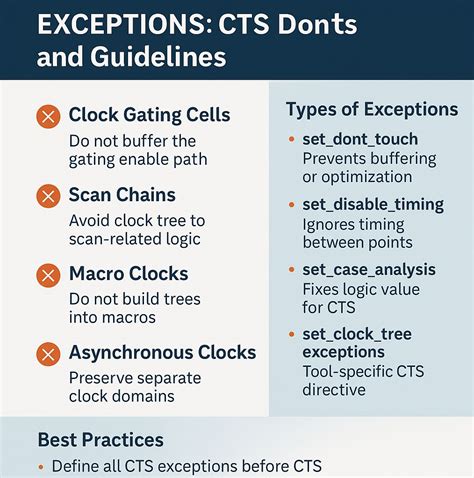 EXCEPTIONS: CTS Donts and Guidelines

Clock Gating Cells
Do not buffer the gating enable path

Scan Chains
Avoid clock tree to scan-related logic

Macro Clocks
Do not build trees into macros

Asynchronous Clocks
Preserve separate clock domains

Types of Exceptions

• set_dont_touch
Prevents buffering or optimization

• set_disable_timing
Ignores timing between points

• set_case_analysis
Fixes logic value for CTS

• set_clock_tree exceptions
Tool-specific CTS directive

Best Practices

• Define all CTS exceptions before CTS